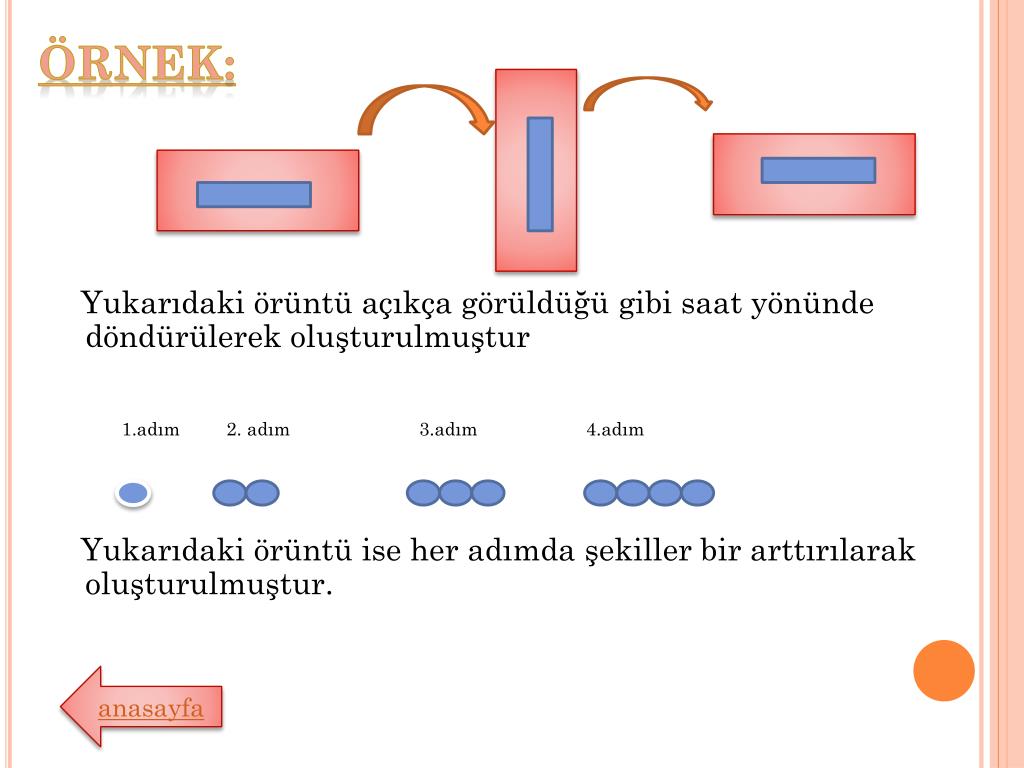 ÖRNEK:

Yukarıdaki örüntü açıkça görüldüğü gibi saat yönünde döndürülerek oluşturulmuştur

1.adım 2. adım 3.adım 4.adım

Yukarıdaki örüntü ise her adımda şekiller bir arttırılarak oluşturulmuştur.

anasayfa